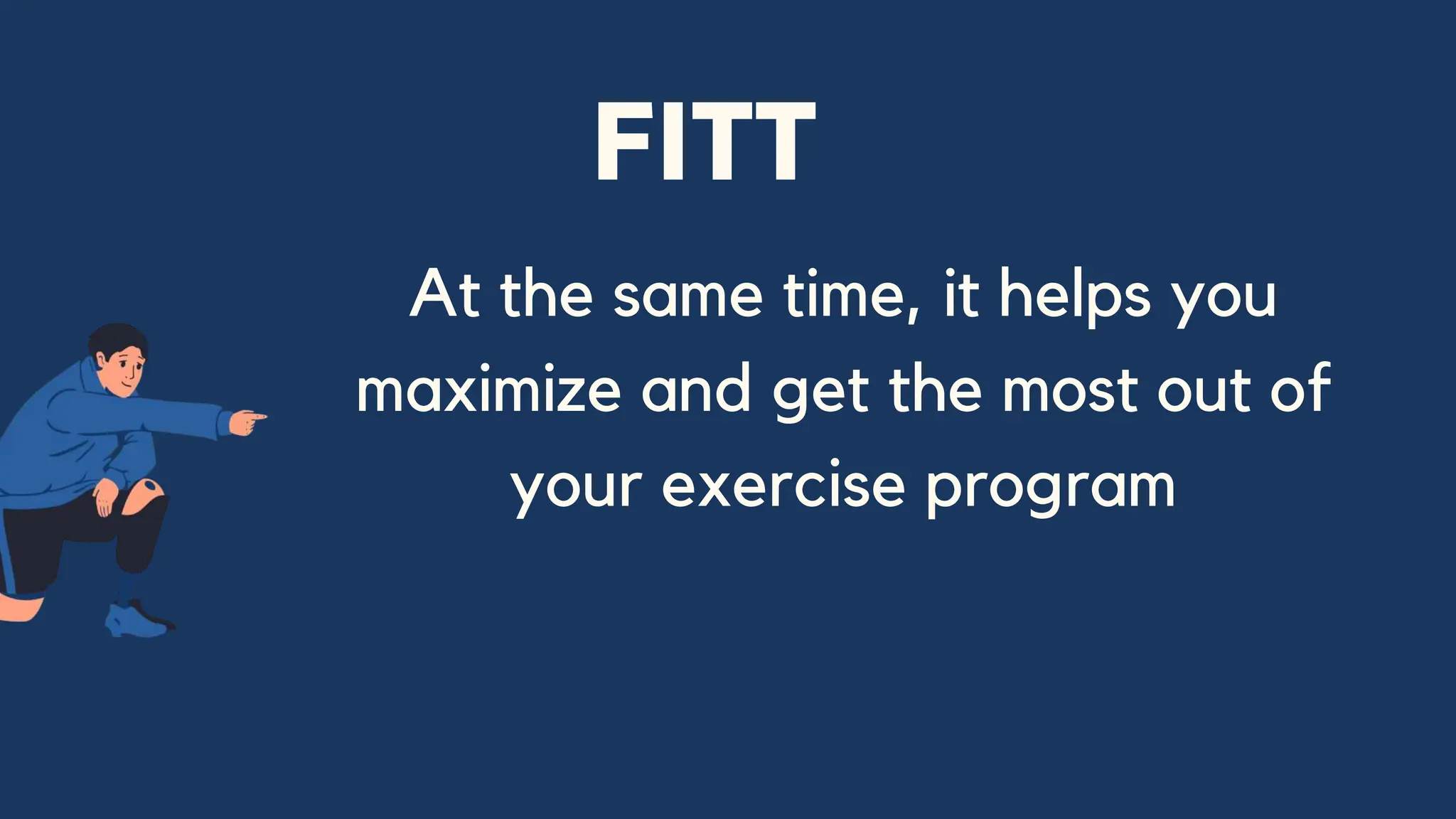 FITT

At the same time, it helps you maximize and get the most out of your exercise program